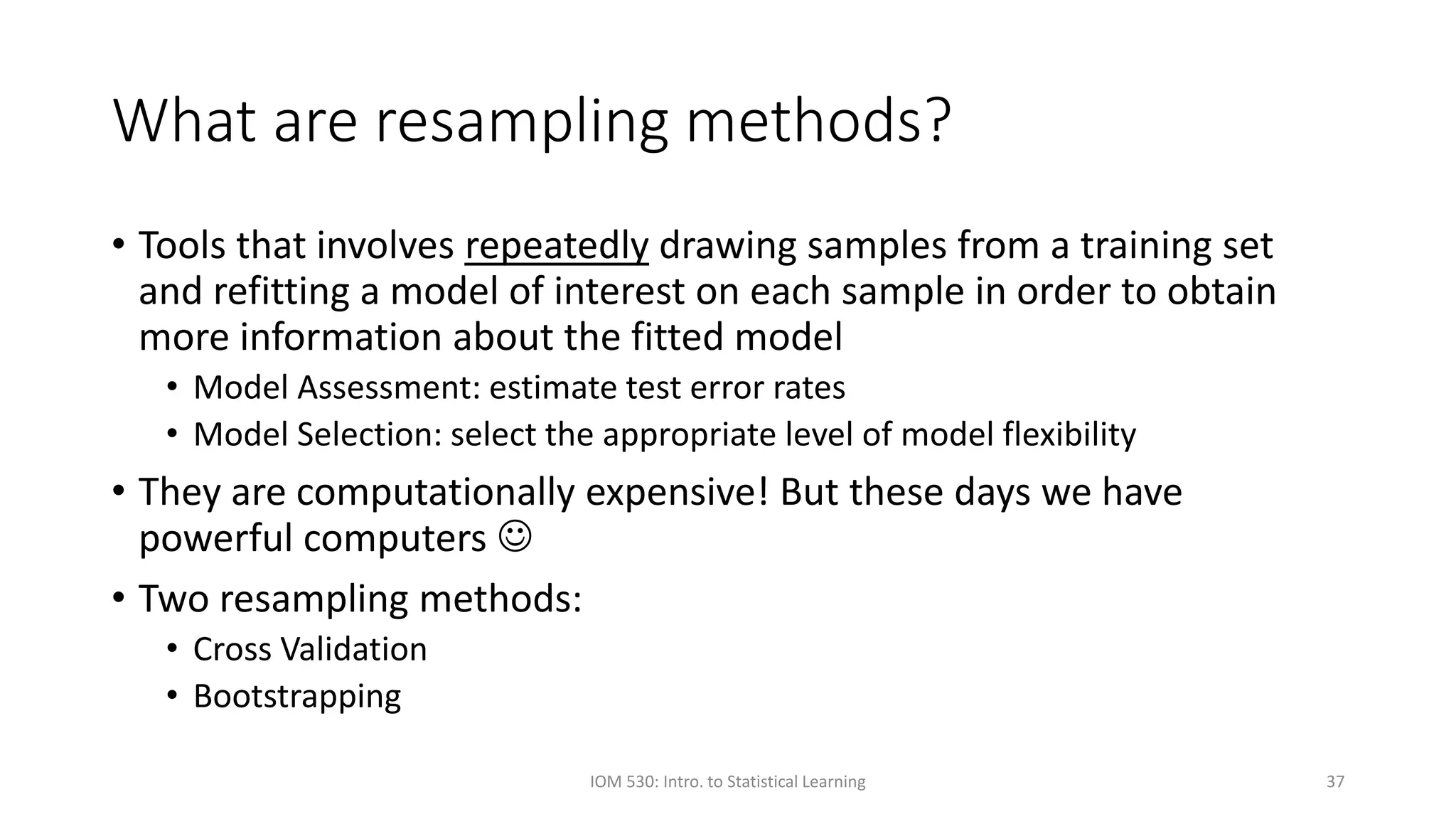 What are resampling methods?

• Tools that involves repeatedly drawing samples from a training set and refitting a model of interest on each sample in order to obtain more information about the fitted model
  • Model Assessment: estimate test error rates
  • Model Selection: select the appropriate level of model flexibility
• They are computationally expensive! But these days we have powerful computers ☺
• Two resampling methods:
  • Cross Validation
  • Bootstrapping

IOM 530: Intro. to Statistical Learning

37